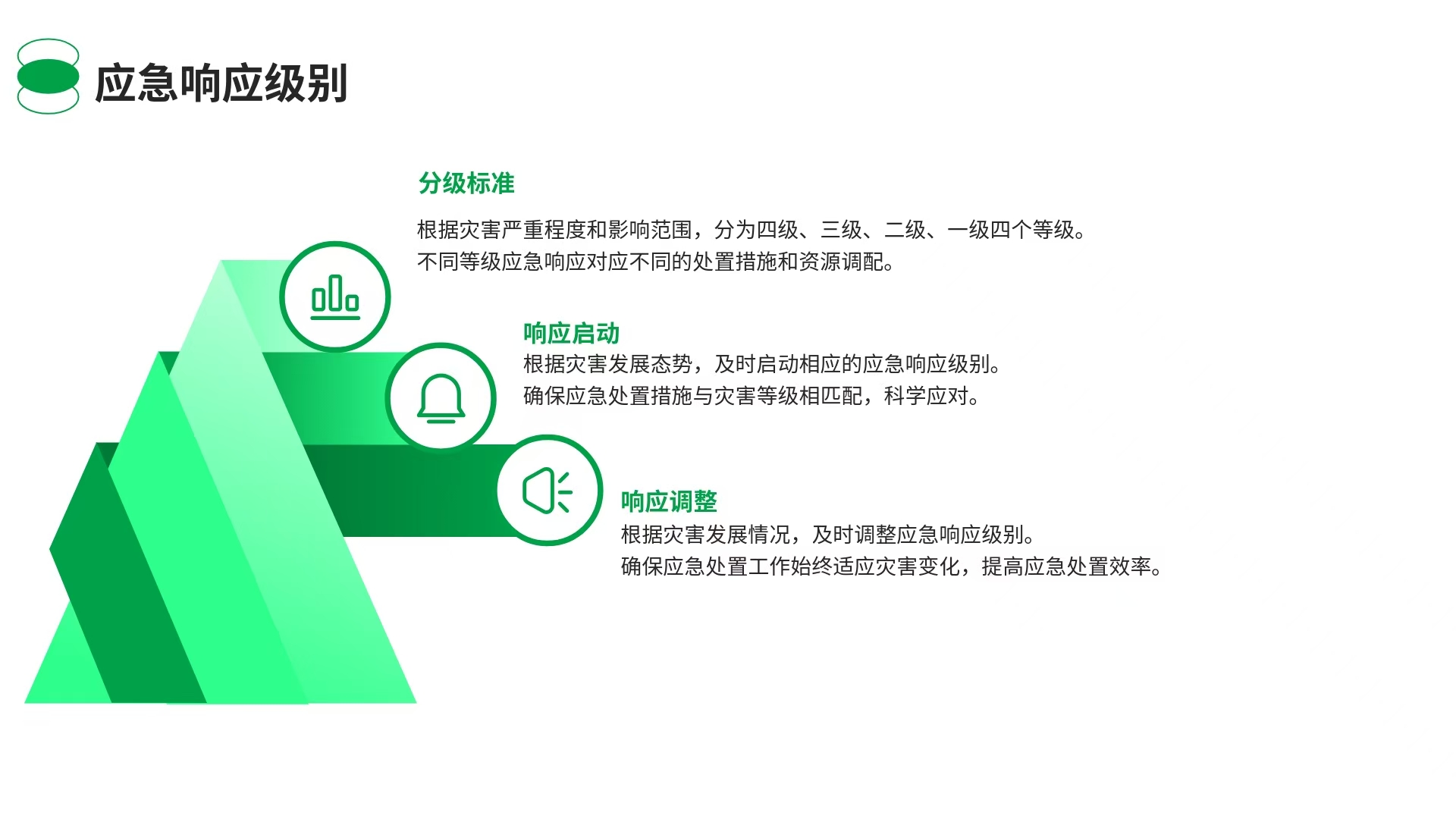 应急响应级别

分级标准

根据灾害严重程度和影响范围，分为四级、三级、二级、一级四个等级。
不同等级应急响应对应不同的处置措施和资源调配。

响应启动

根据灾害发展态势，及时启动相应的应急响应级别。
确保应急处置措施与灾害等级相匹配，科学应对。

响应调整

根据灾害发展情况，及时调整应急响应级别。
确保应急处置工作始终适应灾害变化，提高应急处置效率。